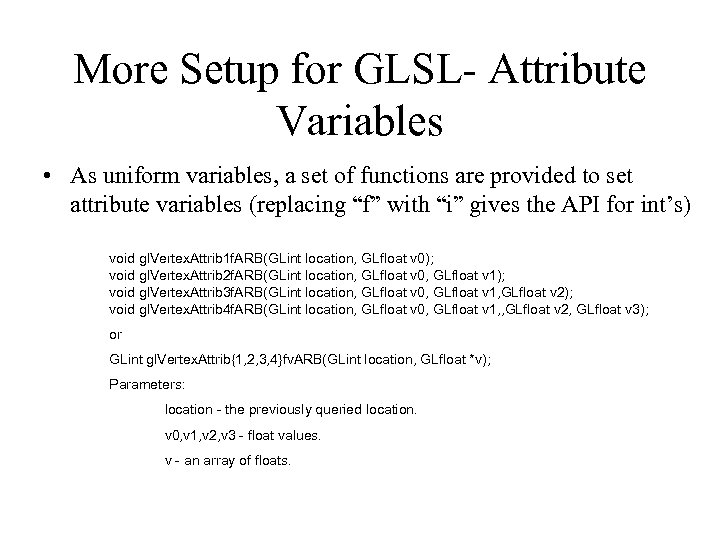 More Setup for GLSL- Attribute Variables

• As uniform variables, a set of functions are provided to set attribute variables (replacing “f” with “i” gives the API for int’s)

void glVertexAttrib1fARB(GLint location, GLfloat v0);
void glVertexAttrib2fARB(GLint location, GLfloat v0, GLfloat v1);
void glVertexAttrib3fARB(GLint location, GLfloat v0, GLfloat v1,GLfloat v2);
void glVertexAttrib4fARB(GLint location, GLfloat v0, GLfloat v1,,GLfloat v2, GLfloat v3);

or

GLint glVertexAttrib{1,2,3,4}fvARB(GLint location, GLfloat *v);

Parameters:

location - the previously queried location.

v0,v1,v2,v3 - float values.

v - an array of floats.